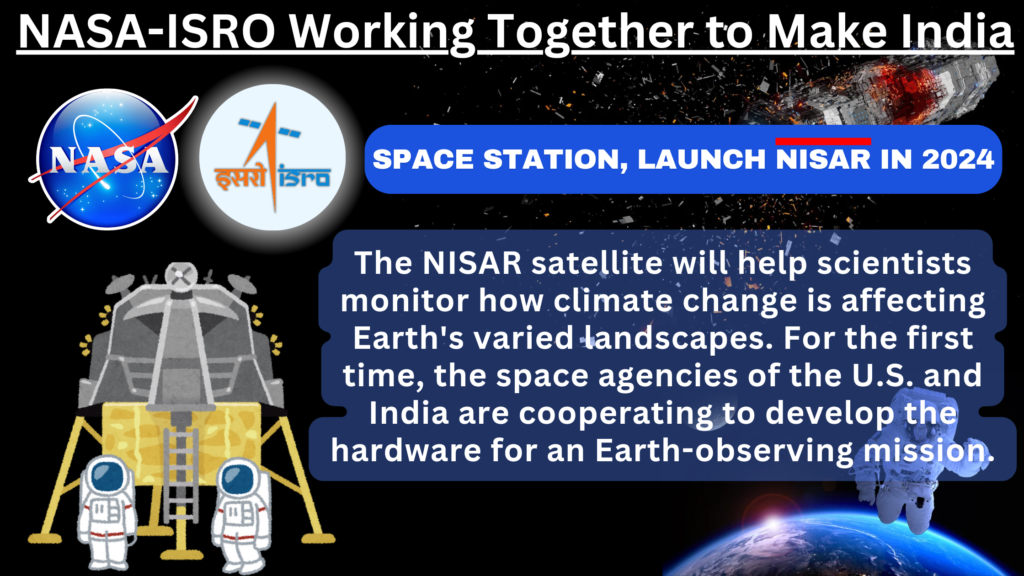 NASA-ISRO Working Together to Make India

NASA

इसरो isro

SPACE STATION, LAUNCH NISAR IN 2024

The NISAR satellite will help scientists monitor how climate change is affecting Earth's varied landscapes. For the first time, the space agencies of the U.S. and India are cooperating to develop the hardware for an Earth-observing mission.